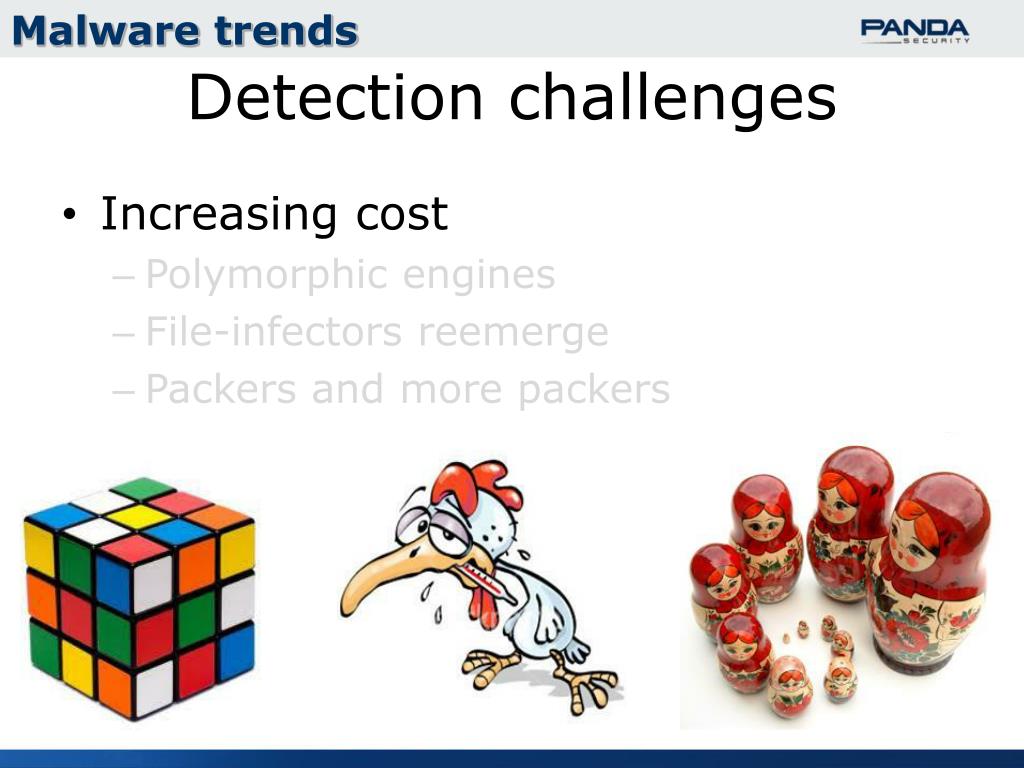 Malware trends

PANDA SECURITY

Detection challenges

• Increasing cost
– Polymorphic engines
– File-infectors reemerge
– Packers and more packers